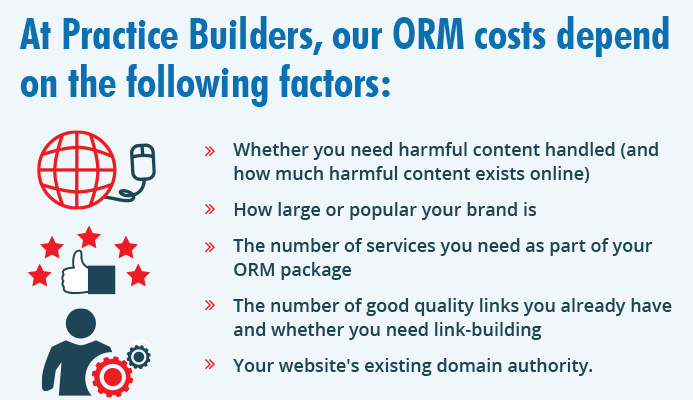 At Practice Builders, our ORM costs depend on the following factors:

» Whether you need harmful content handled (and how much harmful content exists online)

» How large or popular your brand is

» The number of services you need as part of your ORM package

» The number of good quality links you already have and whether you need link-building

» Your website's existing domain authority.